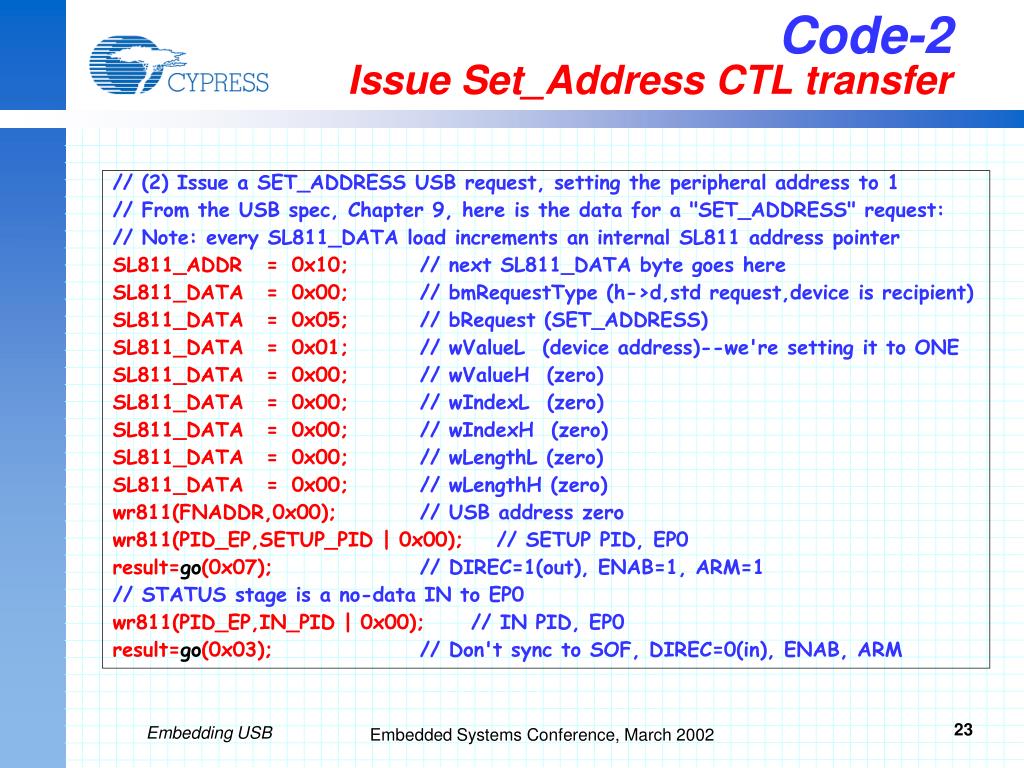 CYPRESS

Code-2
Issue Set_Address CTL transfer

// (2) Issue a SET_ADDRESS USB request, setting the peripheral address to 1
// From the USB spec, Chapter 9, here is the data for a "SET_ADDRESS" request:
// Note: every SL811_DATA load increments an internal SL811 address pointer
SL811_ADDR = 0x10; // next SL811_DATA byte goes here
SL811_DATA = 0x00; // bmRequestType (h->d,std request,device is recipient)
SL811_DATA = 0x05; // bRequest (SET_ADDRESS)
SL811_DATA = 0x01; // wValueL (device address)--we're setting it to ONE
SL811_DATA = 0x00; // wValueH (zero)
SL811_DATA = 0x00; // wIndexL (zero)
SL811_DATA = 0x00; // wIndexH (zero)
SL811_DATA = 0x00; // wLengthL (zero)
SL811_DATA = 0x00; // wLengthH (zero)
wr811(FNADDR,0x00); // USB address zero
wr811(PID_EP,SETUP_PID | 0x00); // SETUP PID, EP0
result=go(0x07); // DIREC=1(out), ENAB=1, ARM=1
// STATUS stage is a no-data IN to EP0
wr811(PID_EP,IN_PID | 0x00); // IN PID, EP0
result=go(0x03); // Don't sync to SOF, DIREC=0(in), ENAB, ARM

Embedding USB
Embedded Systems Conference, March 2002
23